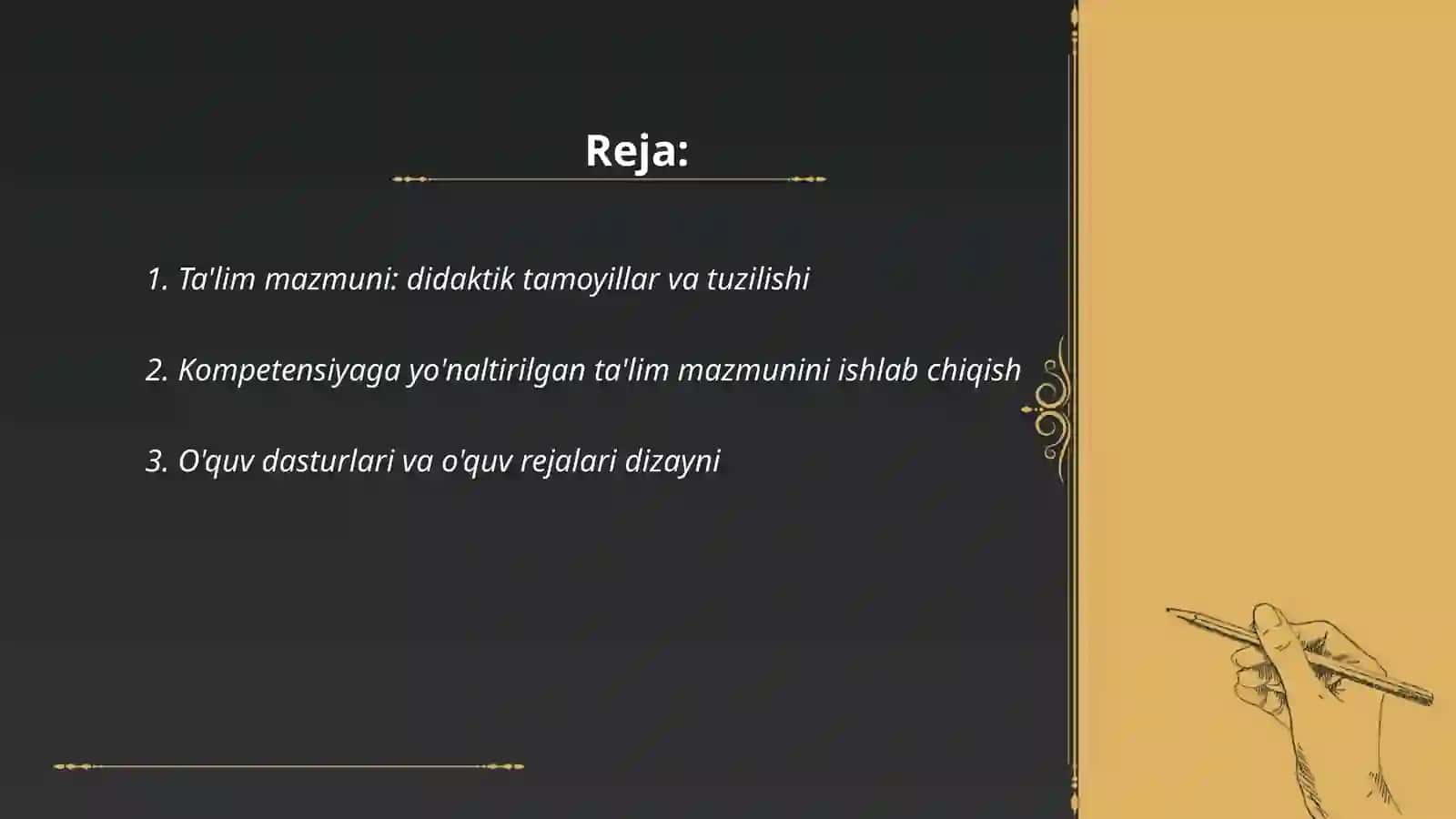 Reja:

1. Ta'lim mazmuni: didaktik tamoyillar va tuzilishi

2. Kompetensiyaga yo'naltirilgan ta'lim mazmunini ishlab chiqish

3. O'quv dasturlari va o'quv rejalari dizayni